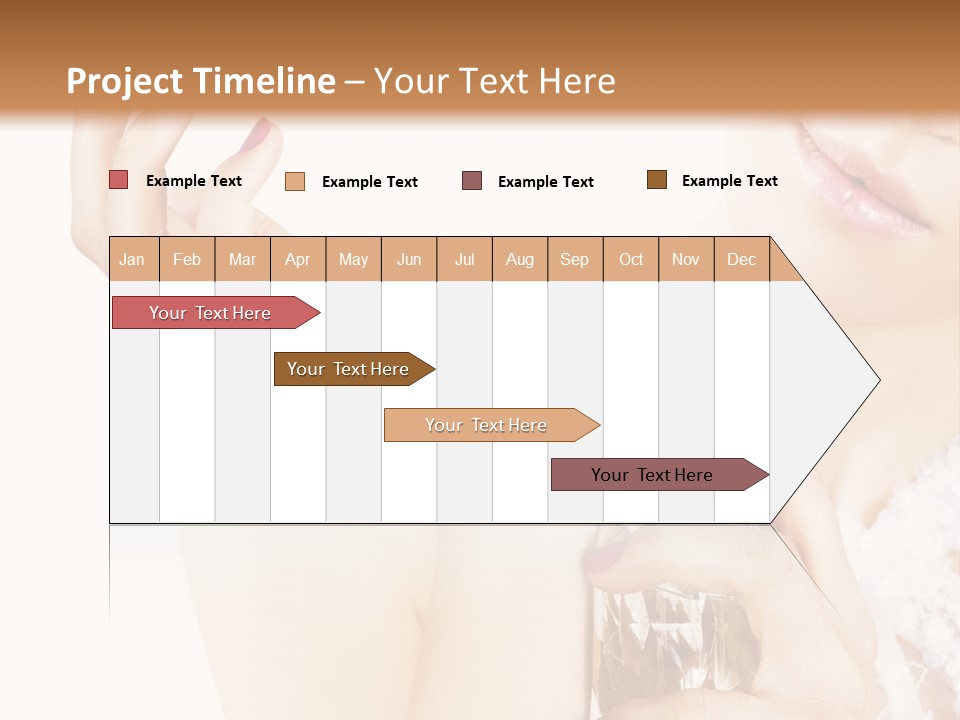 Project Timeline – Your Text Here

Example Text
Example Text
Example Text
Example Text

| Jan | Feb | Mar | Apr | May | Jun | Jul | Aug | Sep | Oct | Nov | Dec |
|---|---|---|---|---|---|---|---|---|---|---|---|

Your Text Here
Your Text Here
Your Text Here
Your Text Here